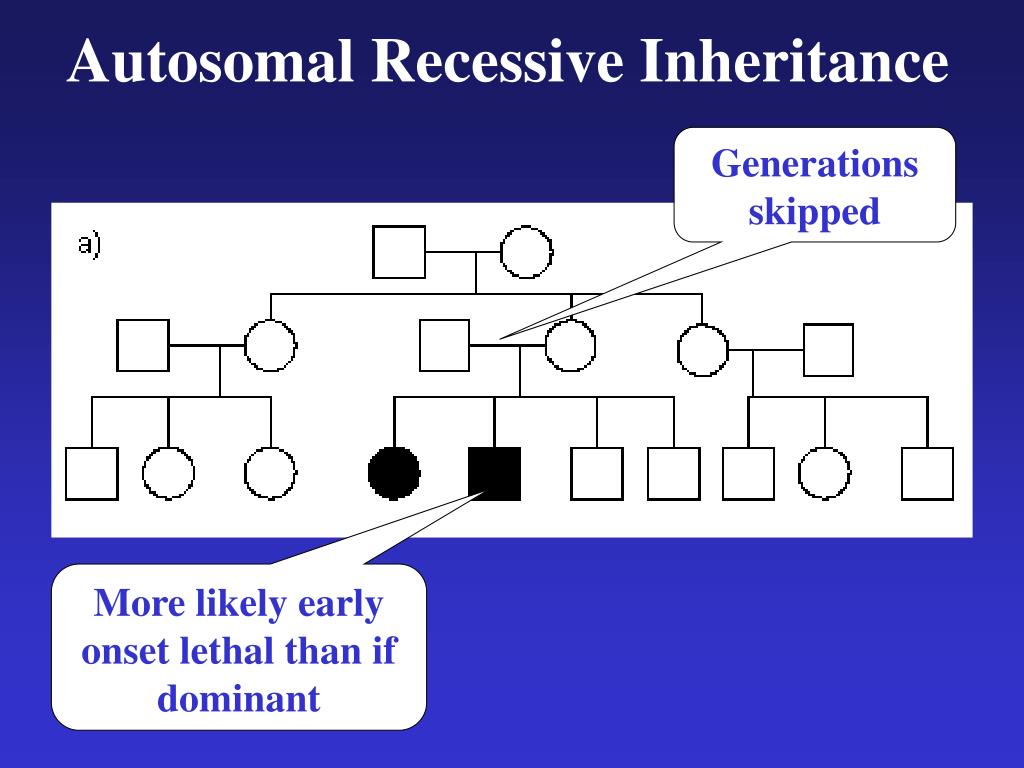 Autosomal Recessive Inheritance

Generations skipped

a)

More likely early onset lethal than if dominant